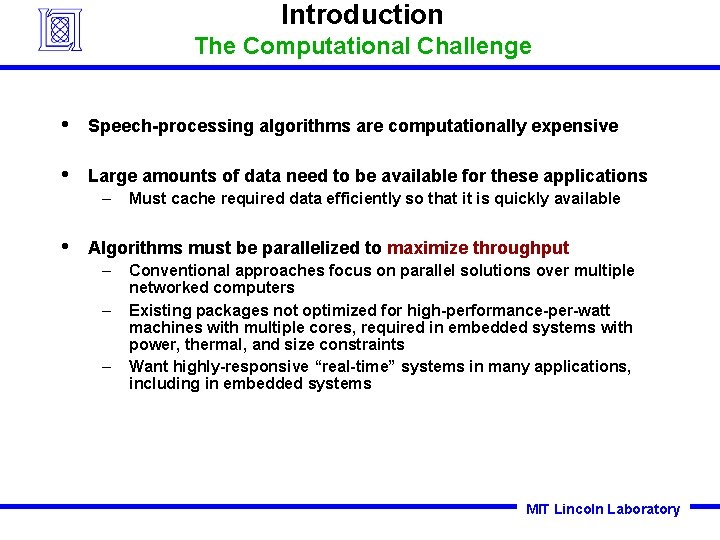 Introduction
The Computational Challenge

• Speech-processing algorithms are computationally expensive

• Large amounts of data need to be available for these applications
– Must cache required data efficiently so that it is quickly available

• Algorithms must be parallelized to maximize throughput
– Conventional approaches focus on parallel solutions over multiple networked computers
– Existing packages not optimized for high-performance-per-watt machines with multiple cores, required in embedded systems with power, thermal, and size constraints
– Want highly-responsive “real-time” systems in many applications, including in embedded systems

MIT Lincoln Laboratory